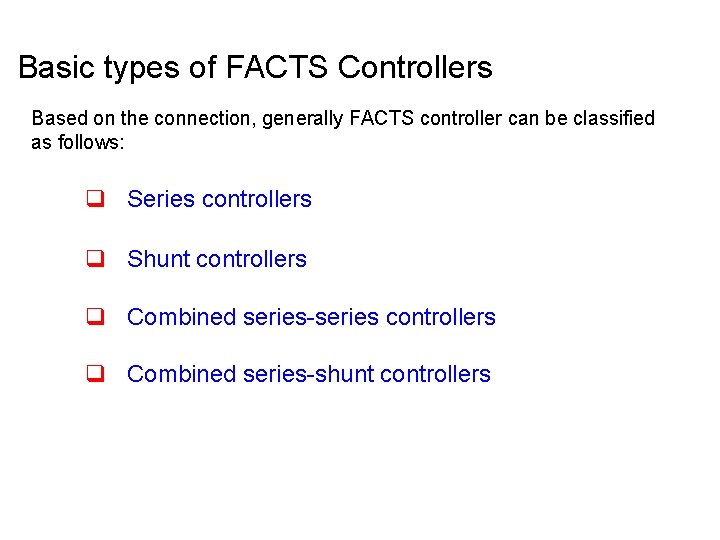 Basic types of FACTS Controllers

Based on the connection, generally FACTS controller can be classified as follows:

❑ Series controllers

❑ Shunt controllers

❑ Combined series-series controllers

❑ Combined series-shunt controllers